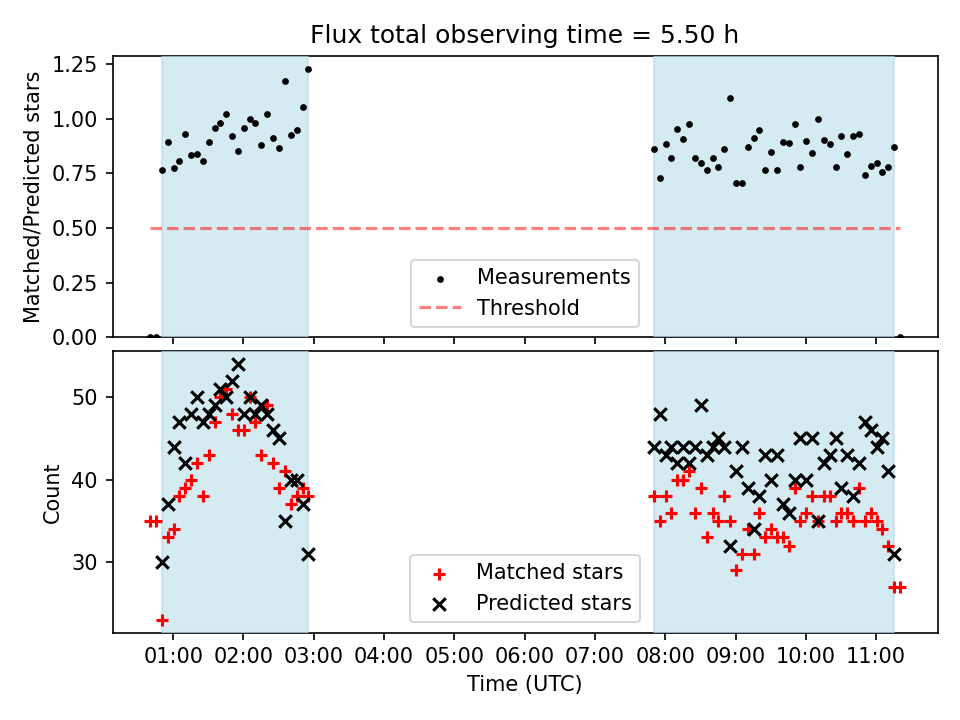 Flux total observing time = 5.50 h

Matched/Predicted stars

1.25
1.00
0.75
0.50
0.25
0.00

Measurements
Threshold

Count

50
40
30

Matched stars
Predicted stars

01:00 02:00 03:00 04:00 05:00 06:00 07:00 08:00 09:00 10:00 11:00

Time (UTC)